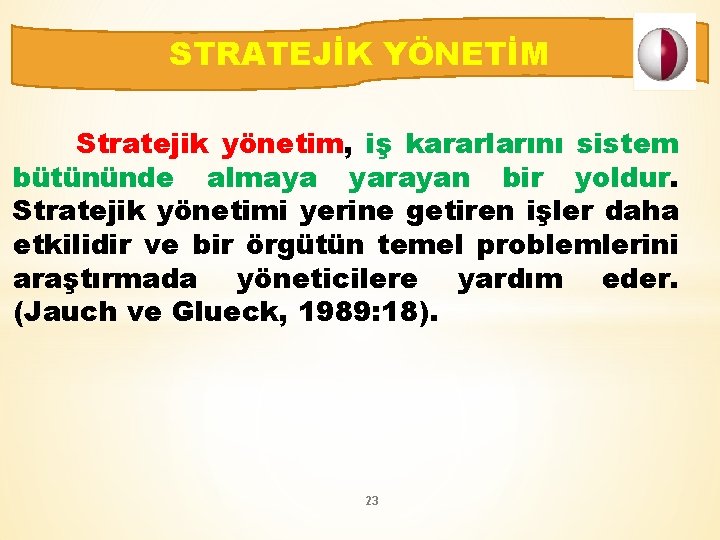 STRATEJİK YÖNETİM

Stratejik yönetim, iş kararlarını sistem bütününde almaya yarayan bir yoldur. Stratejik yönetimi yerine getiren işler daha etkilidir ve bir örgütün temel problemlerini araştırmada yöneticilere yardım eder. (Jauch ve Glueck, 1989:18).

23